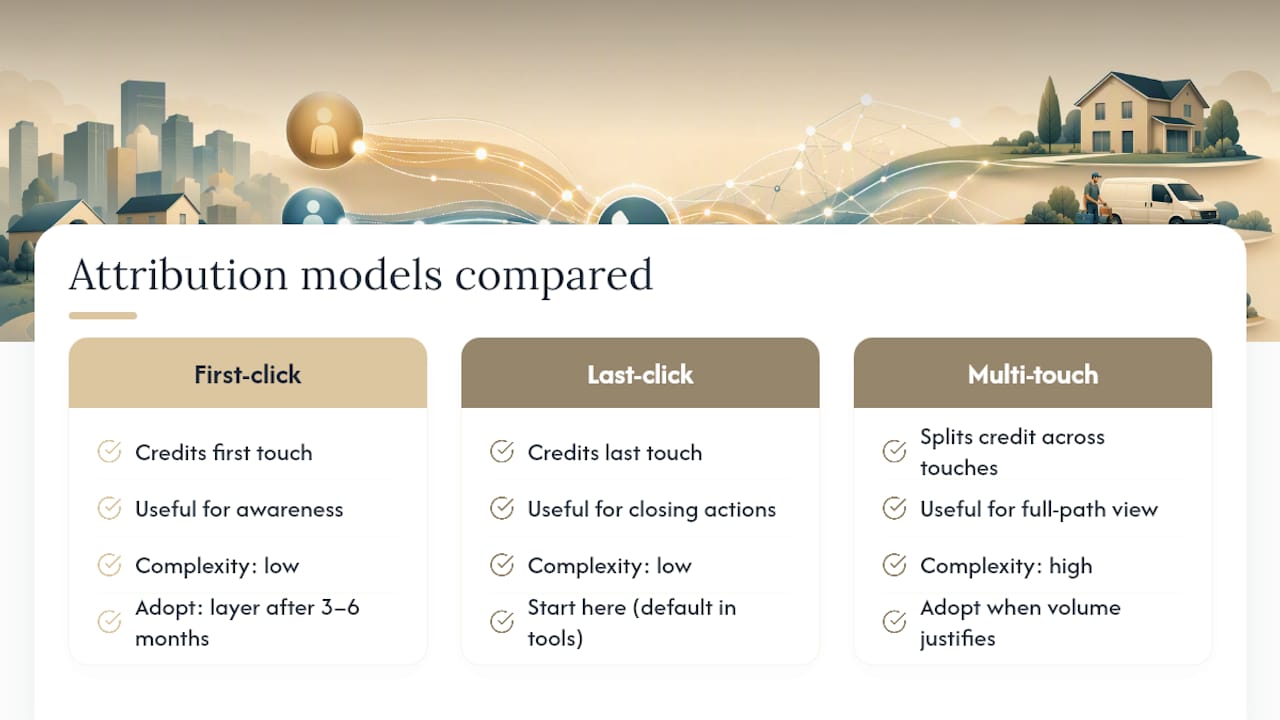 Attribution models compared

First-click

Credits first touch

Useful for awareness

Complexity: low

Adopt: layer after 3–6 months

Last-click

Credits last touch

Useful for closing actions

Complexity: low

Start here (default in tools)

Multi-touch

Splits credit across touches

Useful for full-path view

Complexity: high

Adopt when volume justifies